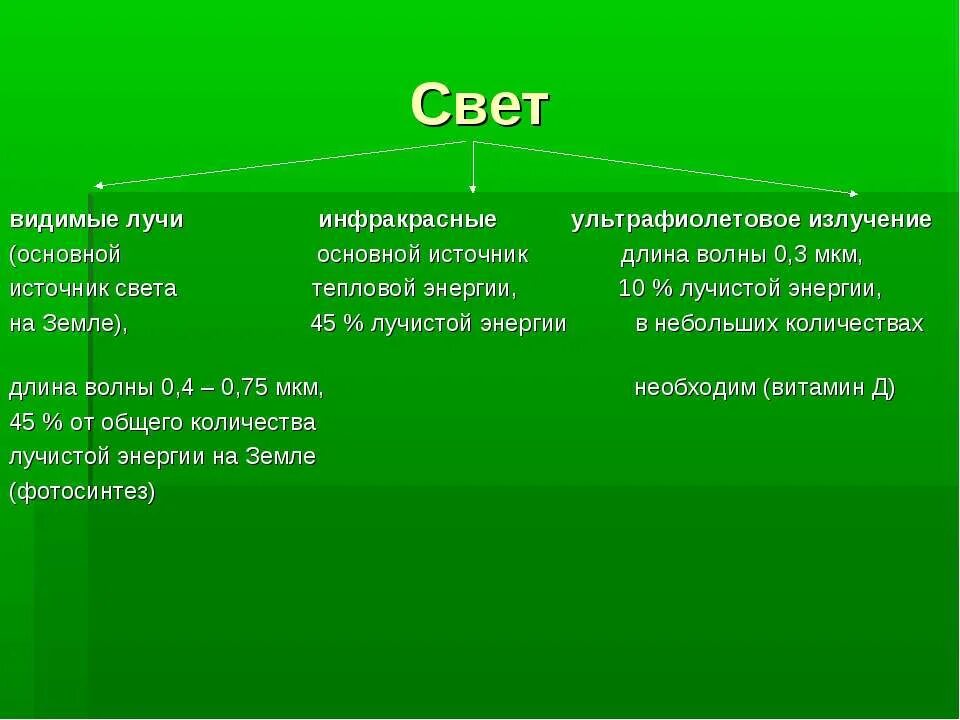 Свет

видимые лучи
(основной источник света на Земле),

длина волны 0,4 – 0,75 мкм, 45 % от общего количества лучистой энергии на Земле (фотосинтез)

инфракрасные
основной источник тепловой энергии, 45 % лучистой энергии

ультрафиолетовое излучение
длина волны 0,3 мкм, 10 % лучистой энергии, в небольших количествах

необходим (витамин Д)